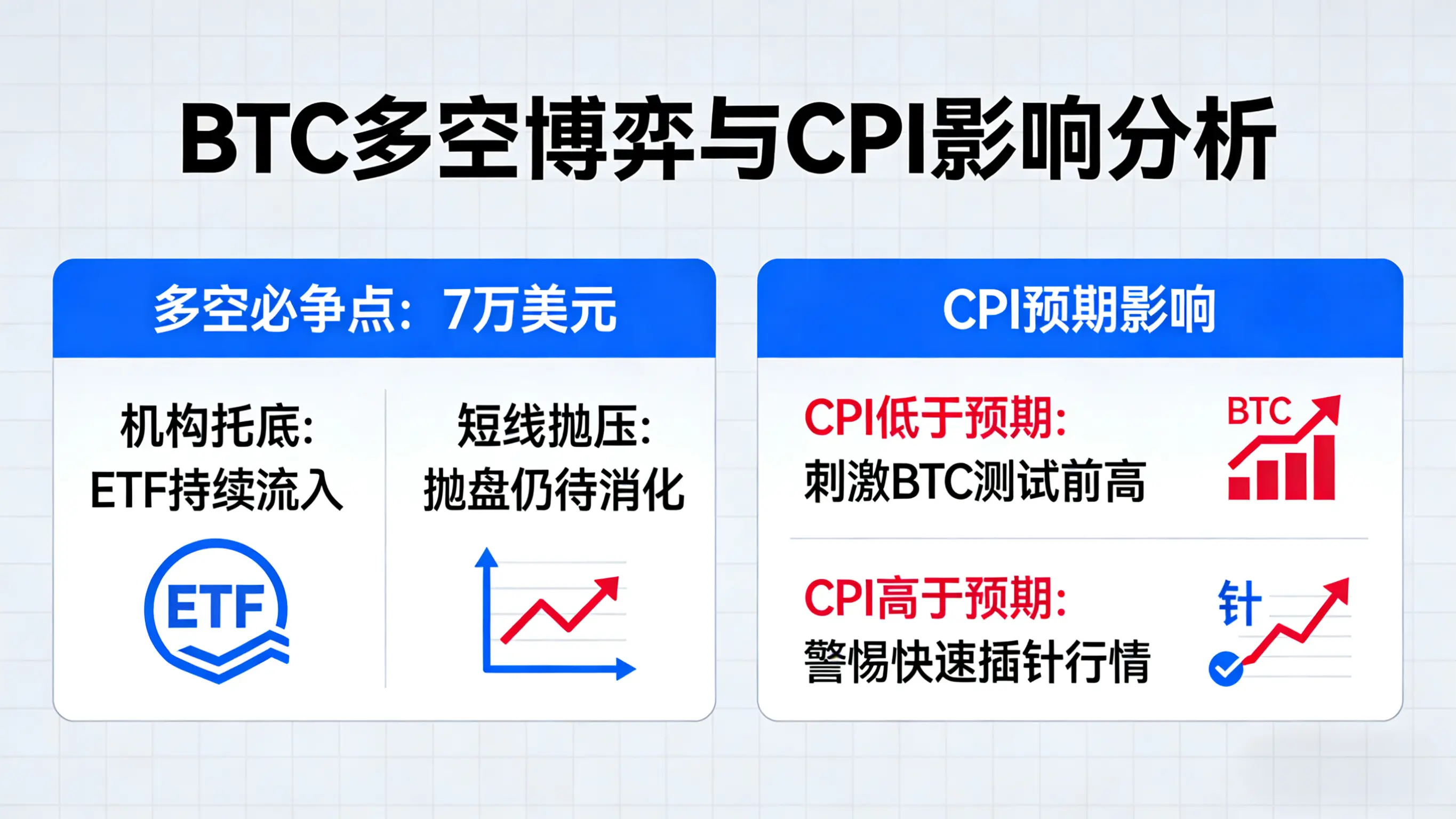 BTC多空博弈与CPI影响分析

多空必争点：7万美元

机构托底:
ETF持续流入

ETF

短线抛压:
抛盘仍待消化

CPI预期影响

CPI低于预期:
刺激BTC测试前高

BTC

CPI高于预期:
警惕快速插针行情

针